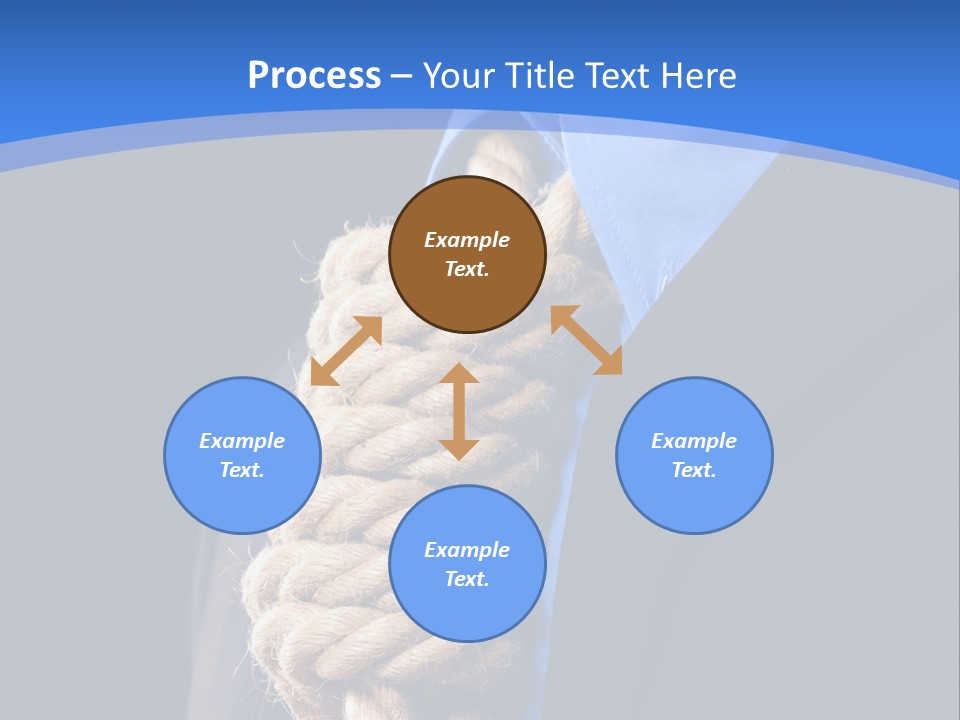 Process – Your Title Text Here

Example Text.

Example Text.

Example Text.

Example Text.